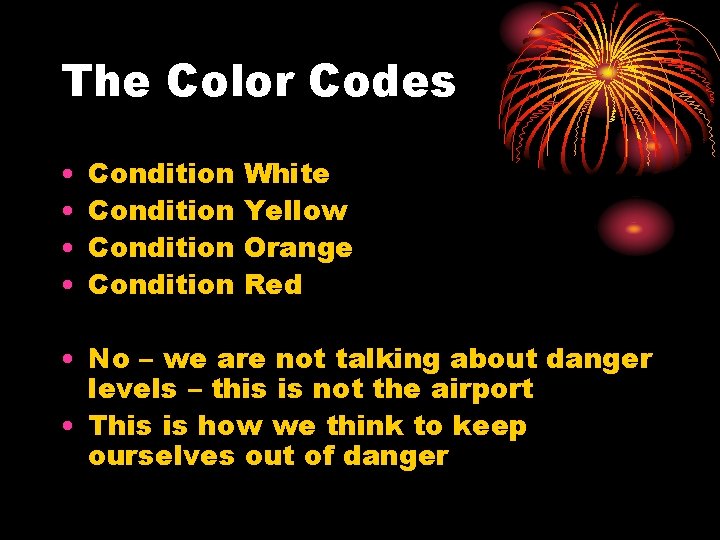 The Color Codes

• Condition White
• Condition Yellow
• Condition Orange
• Condition Red

• No – we are not talking about danger levels – this is not the airport
• This is how we think to keep ourselves out of danger